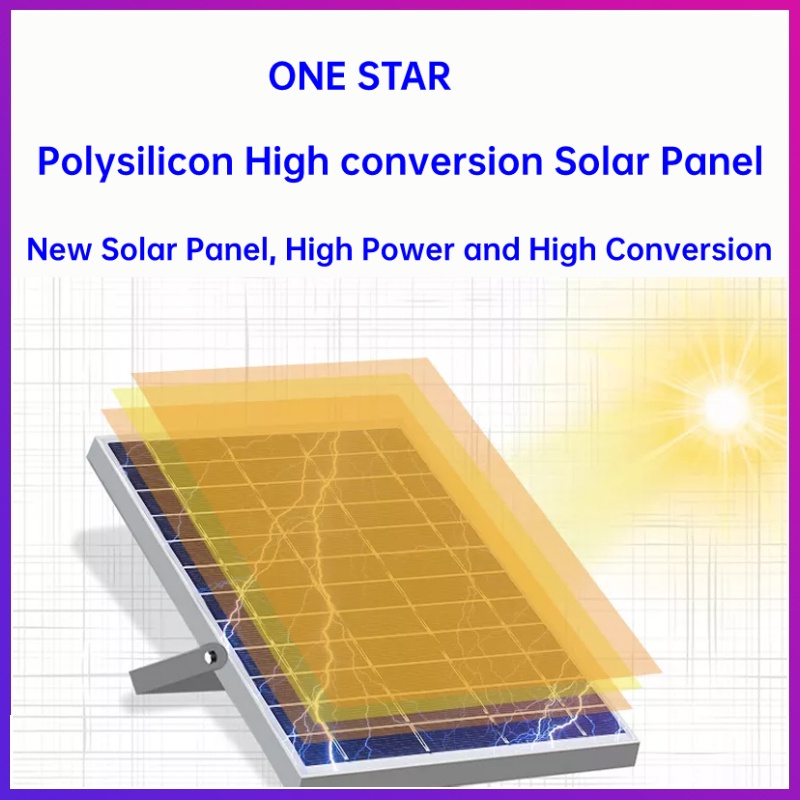 ONE STAR

Polysilicon High conversion Solar Panel

New Solar Panel, High Power and High Conversion